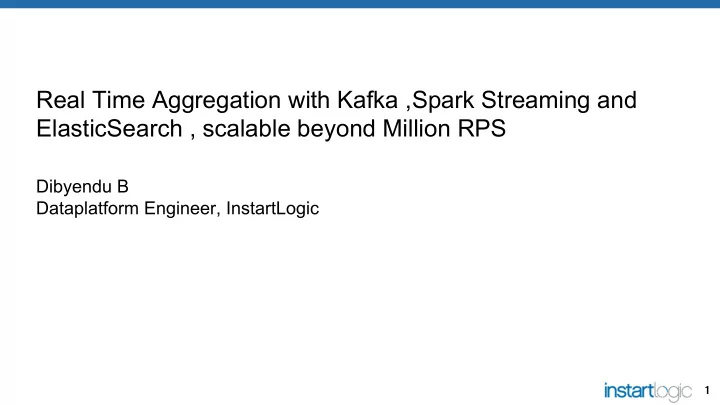 Real Time Aggregation with Kafka ,Spark Streaming and ElasticSearch , scalable beyond Million RPS

Dibyendu B
Dataplatform Engineer, InstartLogic

instartlogic

1